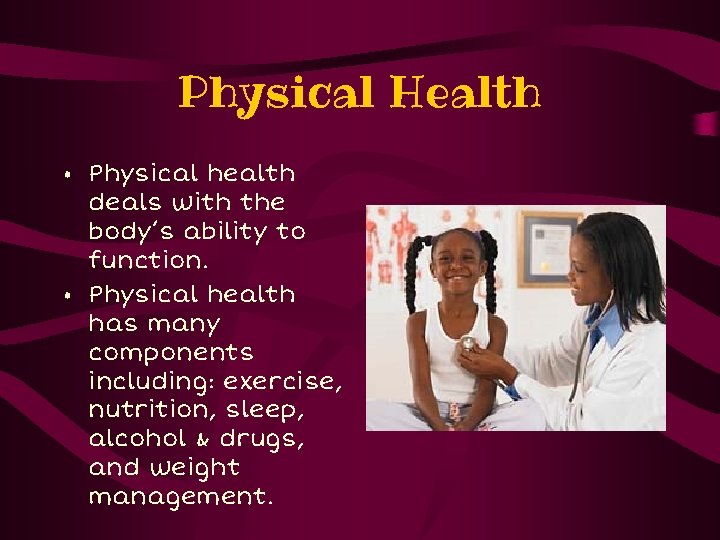 Physical Health

• Physical health deals with the body's ability to function.
• Physical health has many components including: exercise, nutrition, sleep, alcohol & drugs, and weight management.